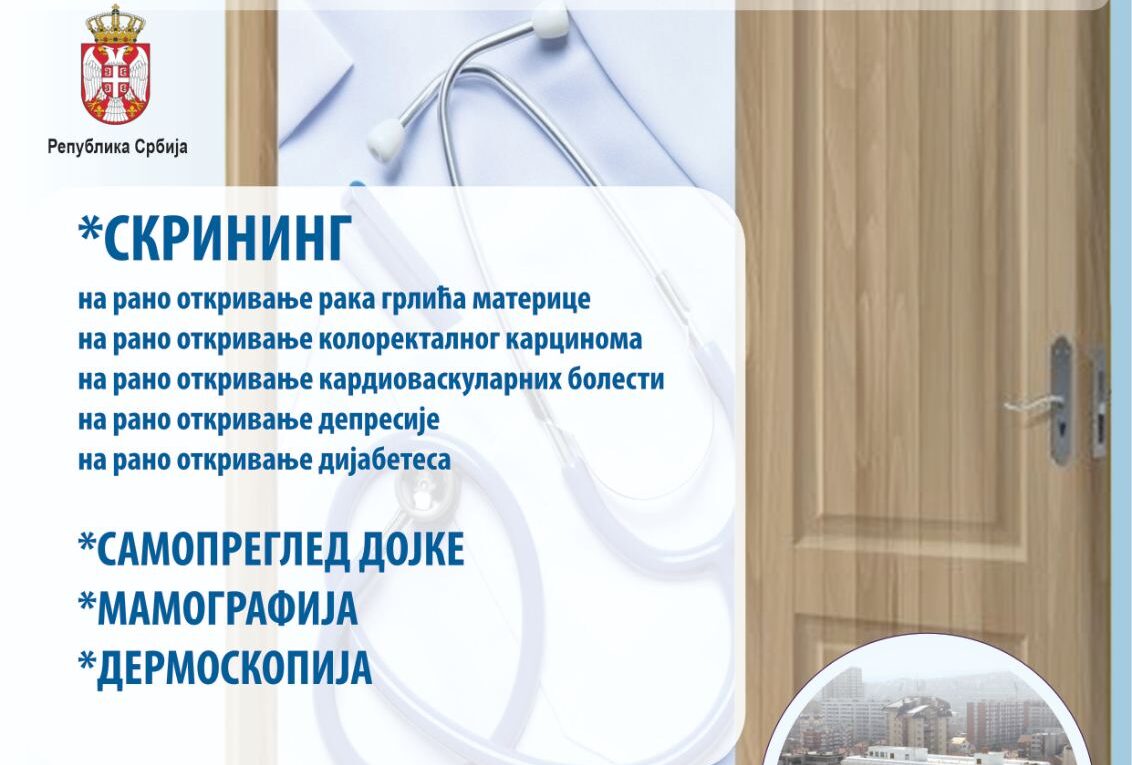 Република Србија

*СКРИНИНГ

на рано откривање рака грлића материце
на рано откривање колоректалног карцинома
на рано откривање кардиоваскуларних болести
на рано откривање депресије
на рано откривање дијабетеса

*САМОПРЕГЛЕД ДОЈКЕ
*МАМОГРАФИЈА
*ДЕРМОСКОПИЈА